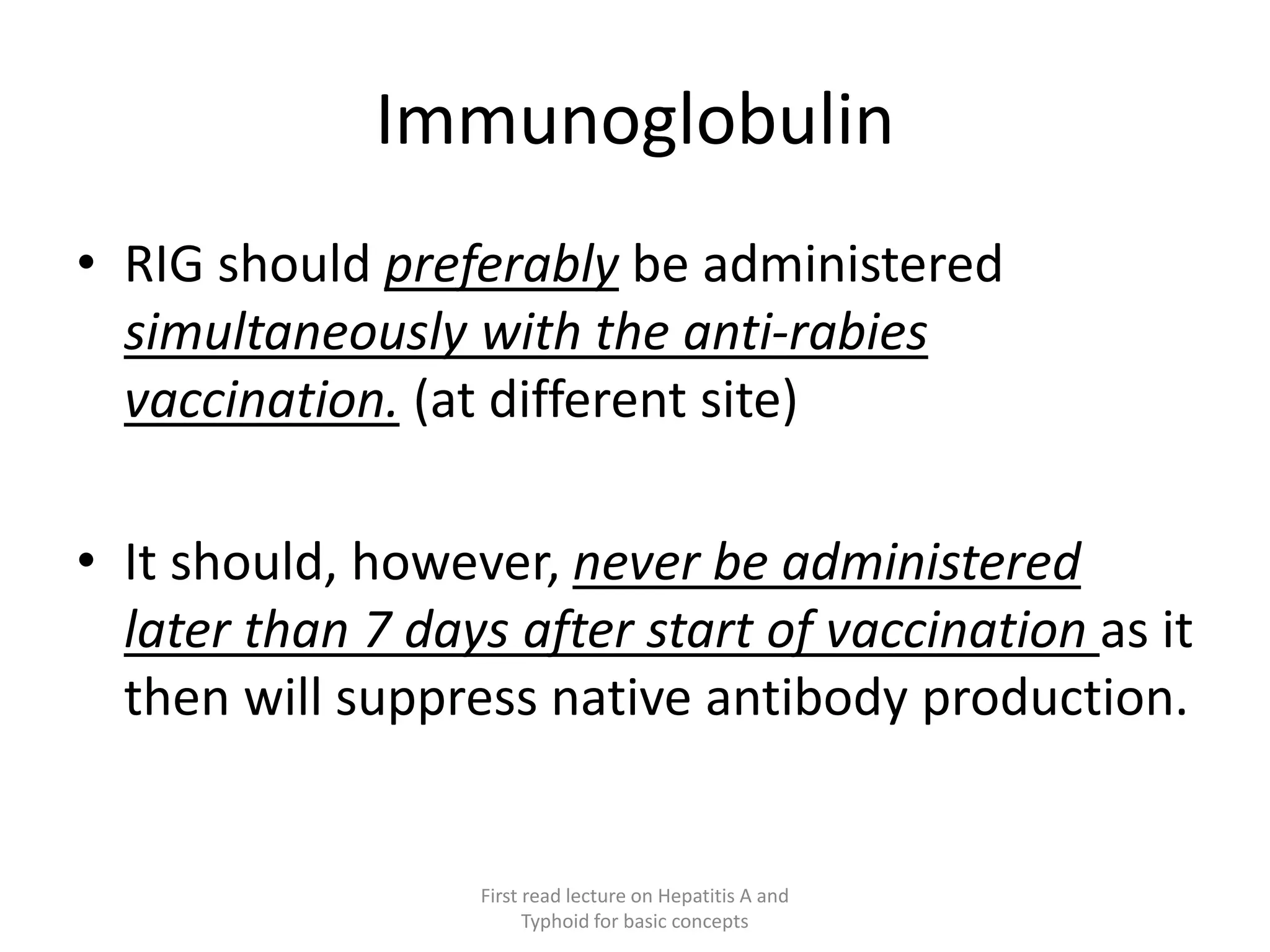 Immunoglobulin

• RIG should preferably be administered simultaneously with the anti-rabies vaccination. (at different site)

• It should, however, never be administered later than 7 days after start of vaccination as it then will suppress native antibody production.

First read lecture on Hepatitis A and Typhoid for basic concepts